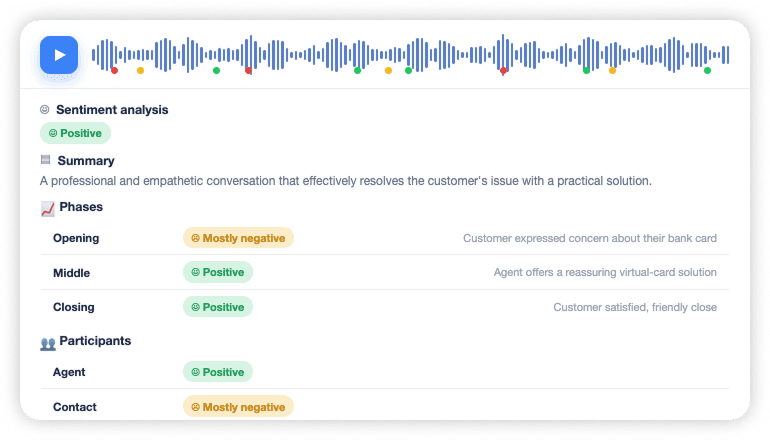 Sentiment analysis

Positive

Summary

A professional and empathetic conversation that effectively resolves the customer's issue with a practical solution.

Phases

| Opening | Mostly negative | Customer expressed concern about their bank card |
|---|---|---|
| Middle | Positive | Agent offers a reassuring virtual-card solution |
| Closing | Positive | Customer satisfied, friendly close |

Participants

| Agent | Positive |
|---|---|
| Contact | Mostly negative |